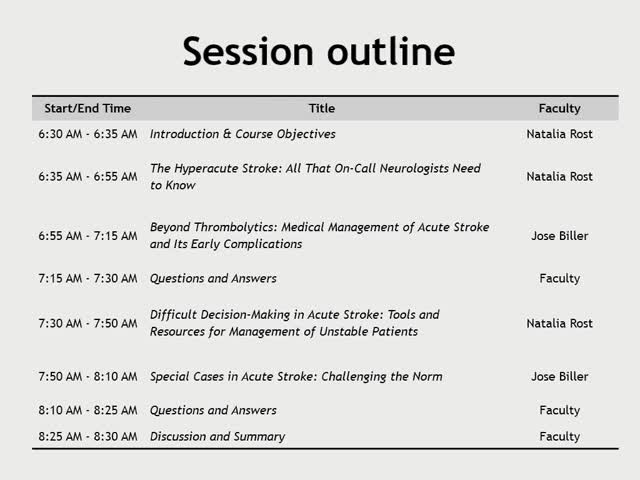 Session outline

| Start/End Time | Title | Faculty |
|---|---|---|
| 6:30 AM - 6:35 AM | Introduction & Course Objectives | Natalia Rost |
| 6:35 AM - 6:55 AM | The Hyperacute Stroke: All That On-Call Neurologists Need to Know | Natalia Rost |
| 6:55 AM - 7:15 AM | Beyond Thrombolytics: Medical Management of Acute Stroke and Its Early Complications | Jose Biller |
| 7:15 AM - 7:30 AM | Questions and Answers | Faculty |
| 7:30 AM - 7:50 AM | Difficult Decision-Making in Acute Stroke: Tools and Resources for Management of Unstable Patients | Natalia Rost |
| 7:50 AM - 8:10 AM | Special Cases in Acute Stroke: Challenging the Norm | Jose Biller |
| 8:10 AM - 8:25 AM | Questions and Answers | Faculty |
| 8:25 AM - 8:30 AM | Discussion and Summary | Faculty |